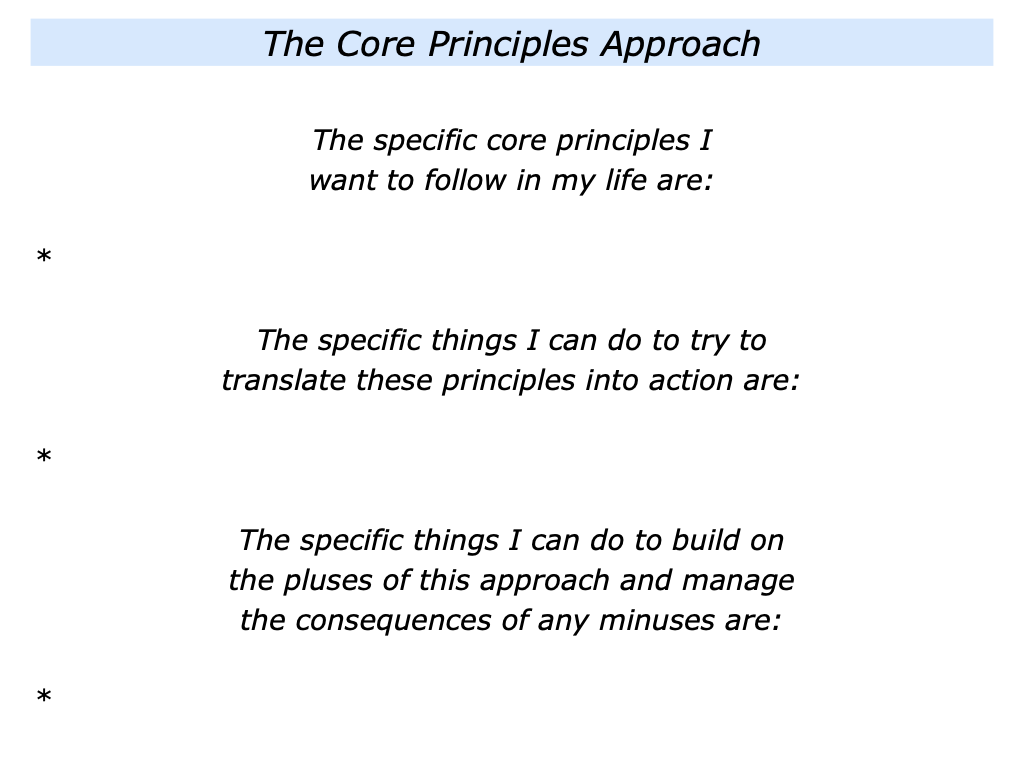 The Core Principles Approach

The specific core principles I want to follow in my life are:

*

The specific things I can do to try to translate these principles into action are:

*

The specific things I can do to build on the pluses of this approach and manage the consequences of any minuses are:

*